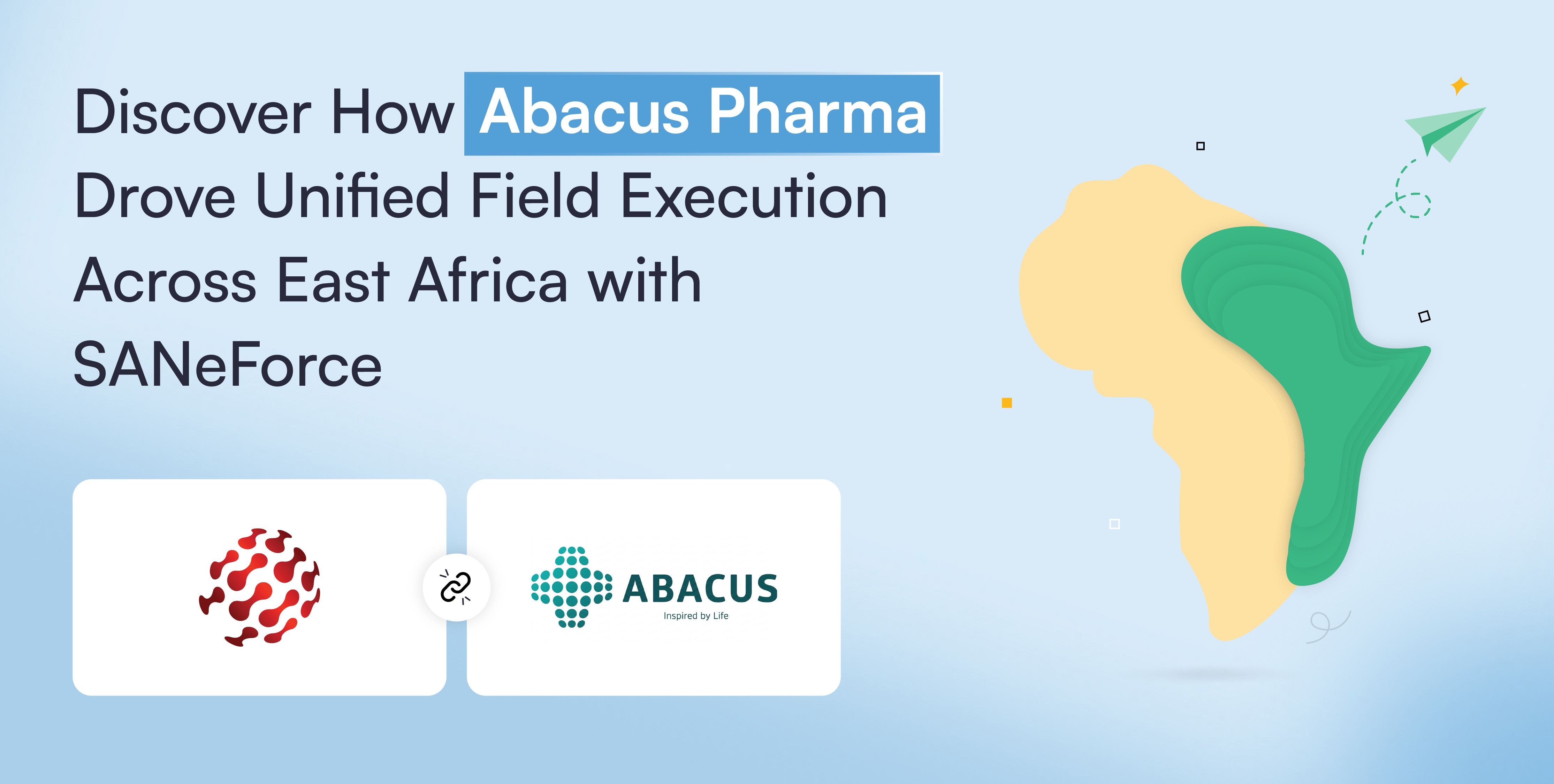 Discover How Abacus Pharma Drove Unified Field Execution Across East Africa with SANeForce

ABACUS
Inspired by Life